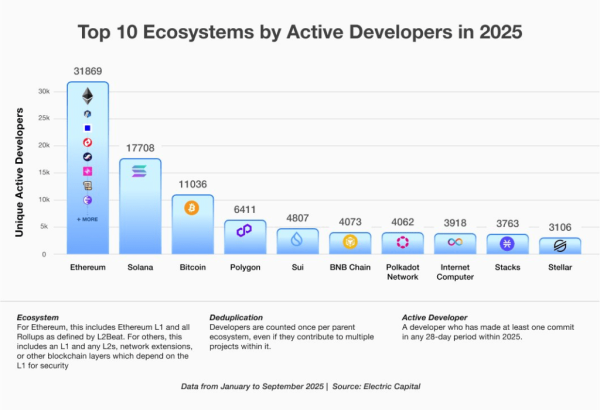 Top 10 Ecosystems by Active Developers in 2025

Unique Active Developers

30k
25k
20k
15k
10k
5k
0

31869
+ MORE
17708
11036
6411
4807
4073
4062
3918
3763
3106

Ethereum
Solana
Bitcoin
Polygon
Sui
BNB Chain
Polkadot Network
Internet Computer
Stacks
Stellar

Ecosystem
For Ethereum, this includes Ethereum L1 and all Rollups as defined by L2Beat. For others, this includes an L1 and any L2s, network extensions, or other blockchain layers which depend on the L1 for security

Deduplication
Developers are counted once per parent ecosystem, even if they contribute to multiple projects within it.

Active Developer
A developer who has made at least one commit in any 28-day period within 2025.

Data from January to September 2025 | Source: Electric Capital